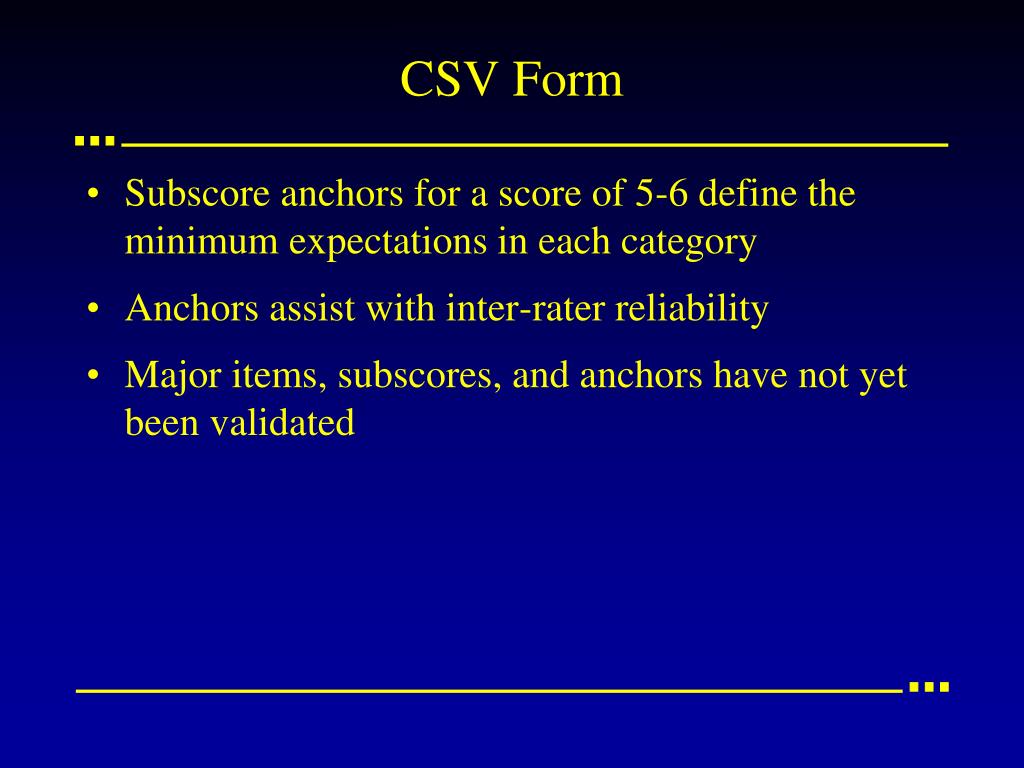 CSV Form

• Subscore anchors for a score of 5-6 define the minimum expectations in each category

• Anchors assist with inter-rater reliability

• Major items, subscores, and anchors have not yet been validated